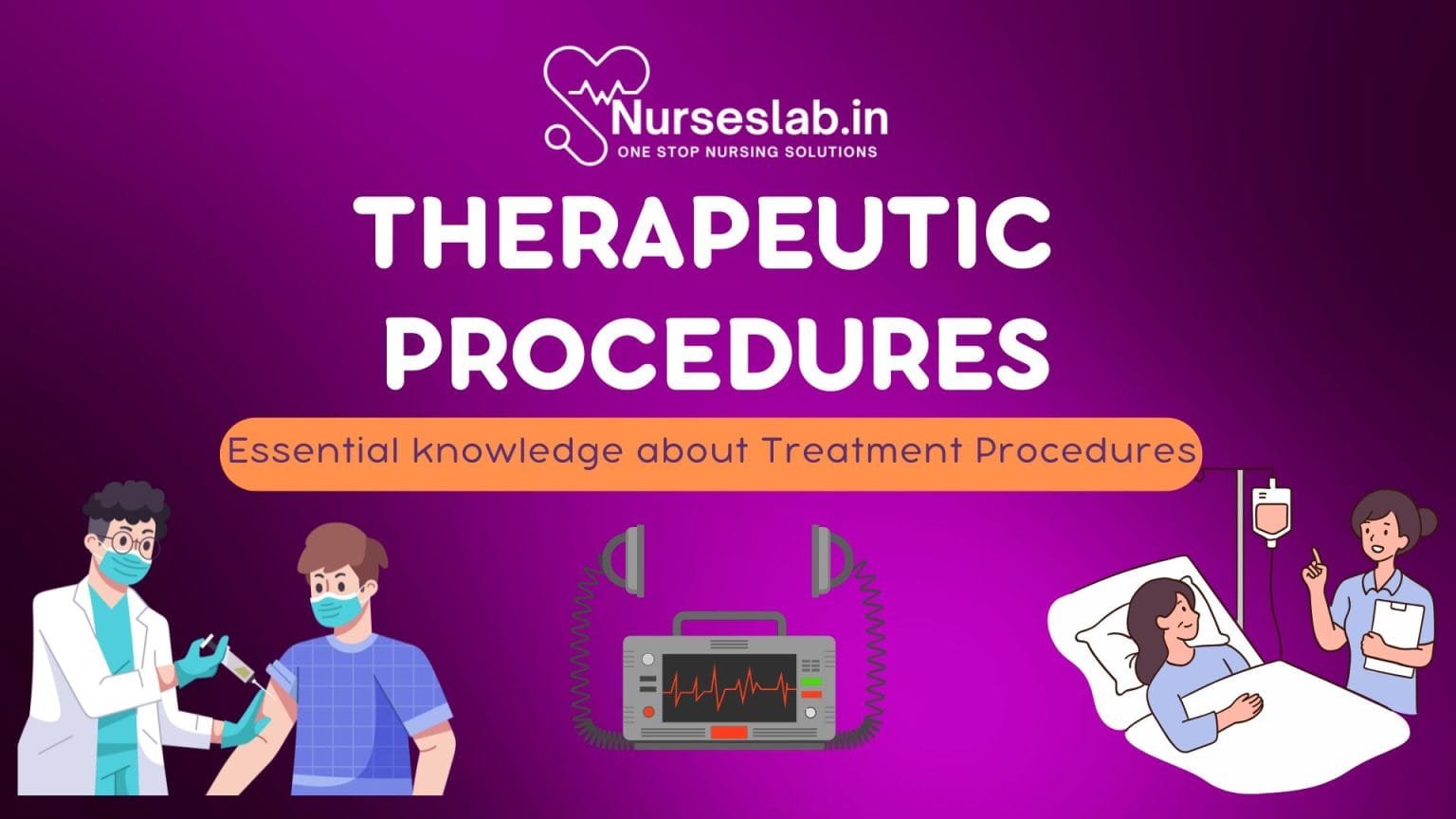 Nurseslab.in
ONE STOP NURSING SOLUTIONS

THERAPEUTIC PROCEDURES

Essential knowledge about Treatment Procedures